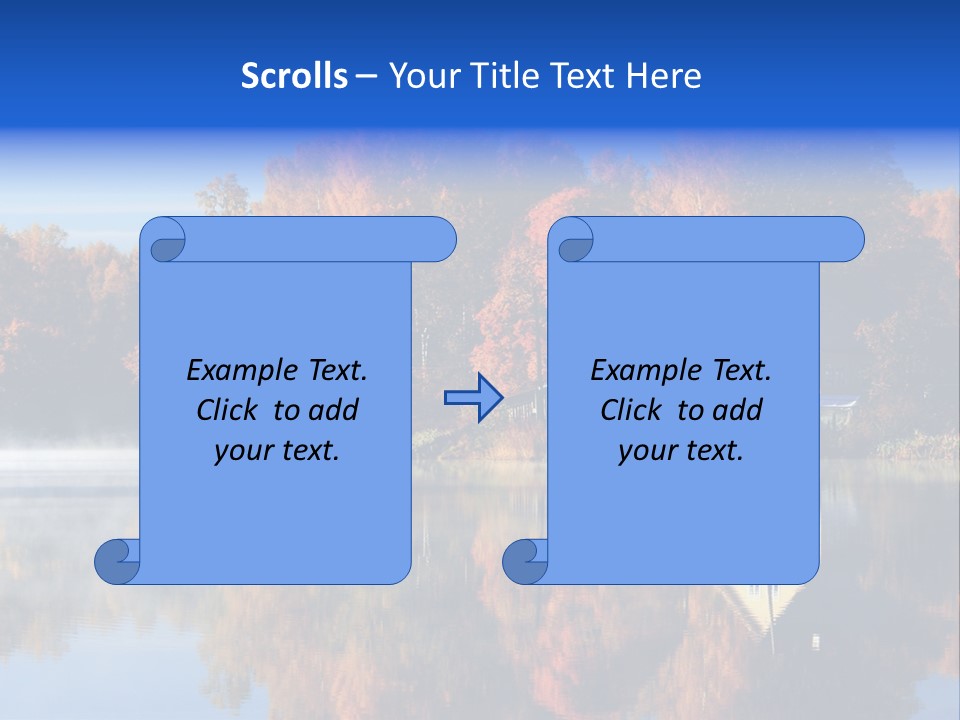 Scrolls – Your Title Text Here

Example Text. Click to add your text.

Example Text. Click to add your text.